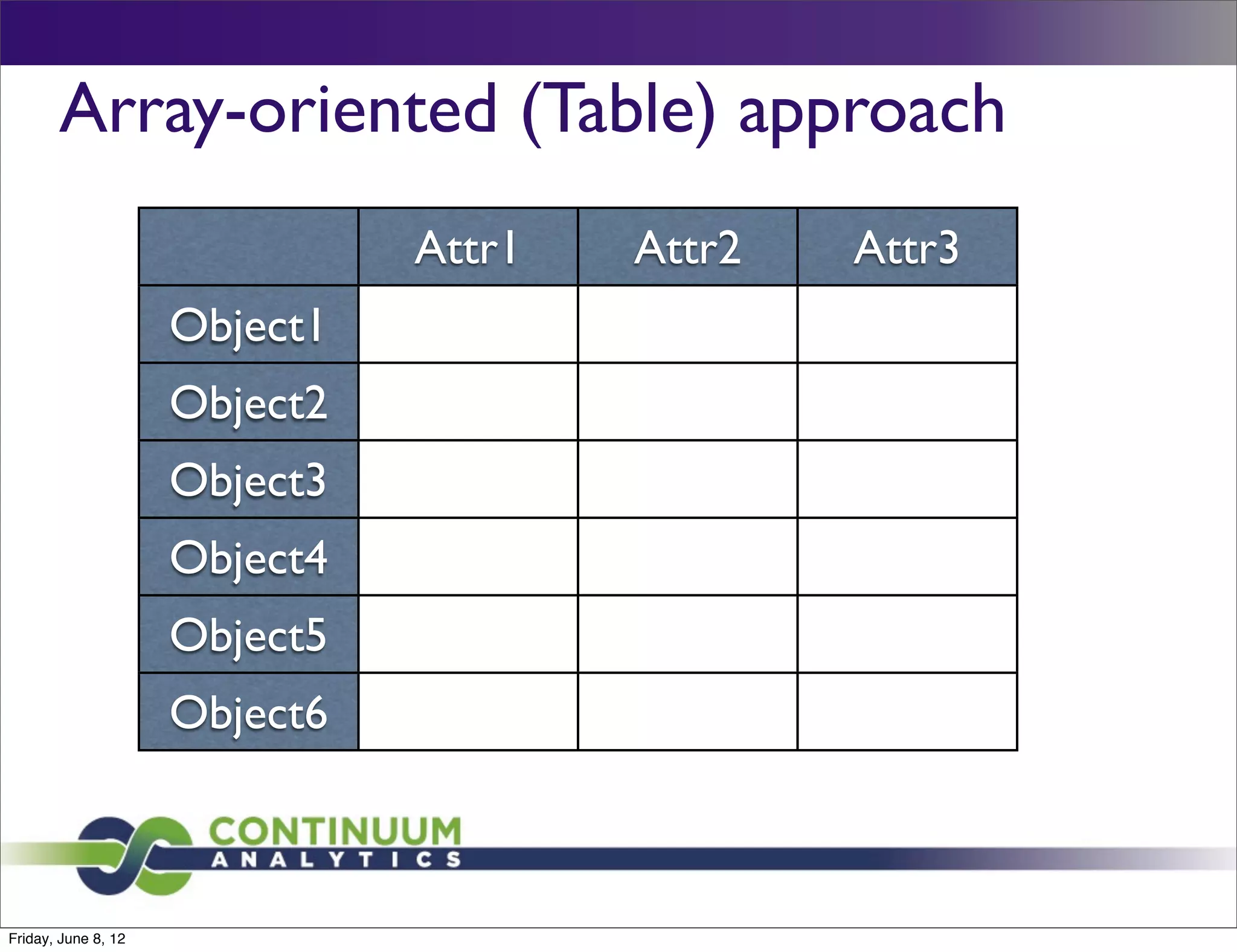 Array-oriented (Table) approach

|  | Attr1 | Attr2 | Attr3 |
|---|---|---|---|
| Object1 |  |  |  |
| Object2 |  |  |  |
| Object3 |  |  |  |
| Object4 |  |  |  |
| Object5 |  |  |  |
| Object6 |  |  |  |

CONTINUUM
ANALYTICS

Friday, June 8, 12